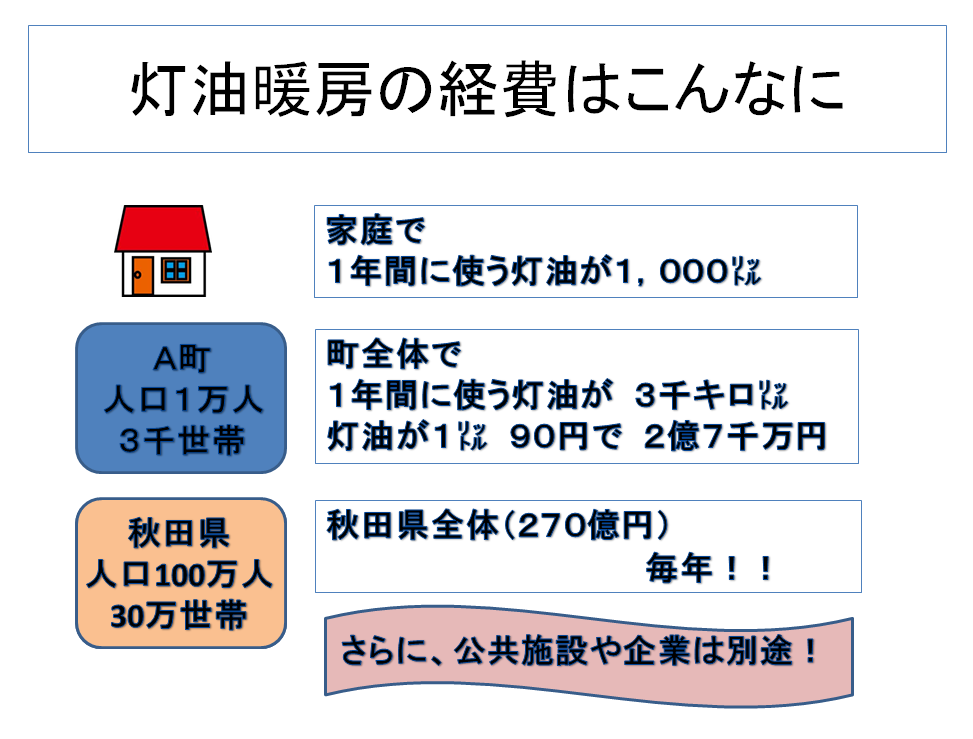 灯油暖房の経費はこんなに

家庭で
1年間に使う灯油が1，000㍑

A町
人口1万人
3千世帯

町全体で
1年間に使う灯油が　3千キロ㍑
灯油が1㍑　90円で　2億7千万円

秋田県
人口100万人
30万世帯

秋田県全体（270億円）
毎年！！

さらに、公共施設や企業は別途！